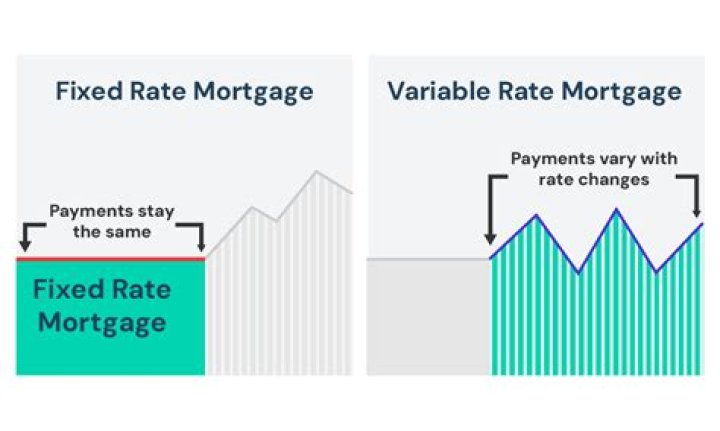 Fixed Rate Mortgage

Payments stay the same

Fixed Rate Mortgage

Variable Rate Mortgage

Payments vary with rate changes